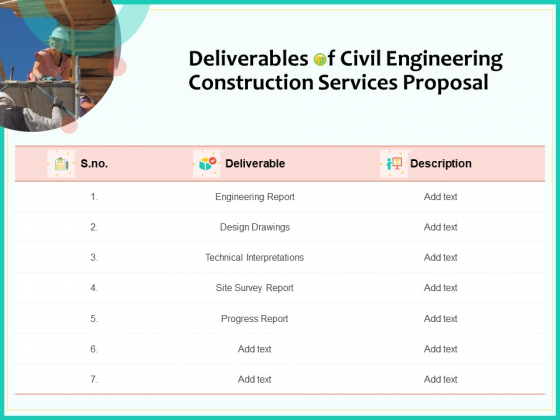 Deliverables of Civil Engineering Construction Services Proposal

| S.no. | Deliverable | Description |
|---|---|---|
| 1. | Engineering Report | Add text |
| 2. | Design Drawings | Add text |
| 3. | Technical Interpretations | Add text |
| 4. | Site Survey Report | Add text |
| 5. | Progress Report | Add text |
| 6. | Add text | Add text |
| 7. | Add text | Add text |